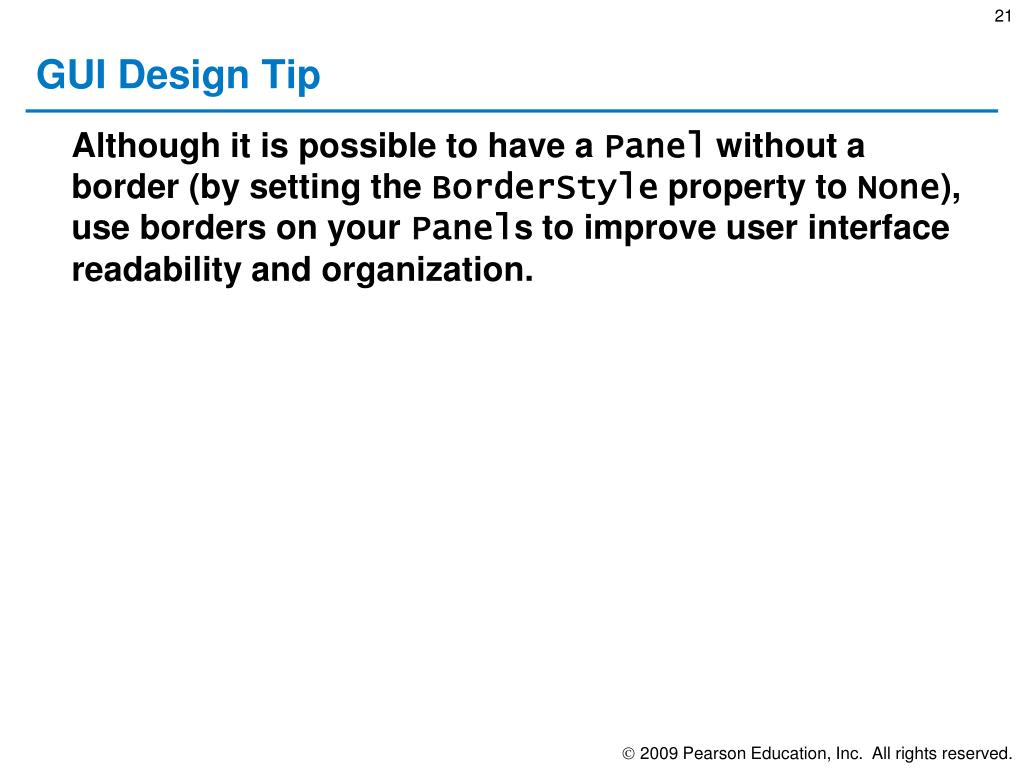 21

GUI Design Tip

Although it is possible to have a Panel without a border (by setting the BorderStyle property to None), use borders on your Panels to improve user interface readability and organization.

© 2009 Pearson Education, Inc. All rights reserved.